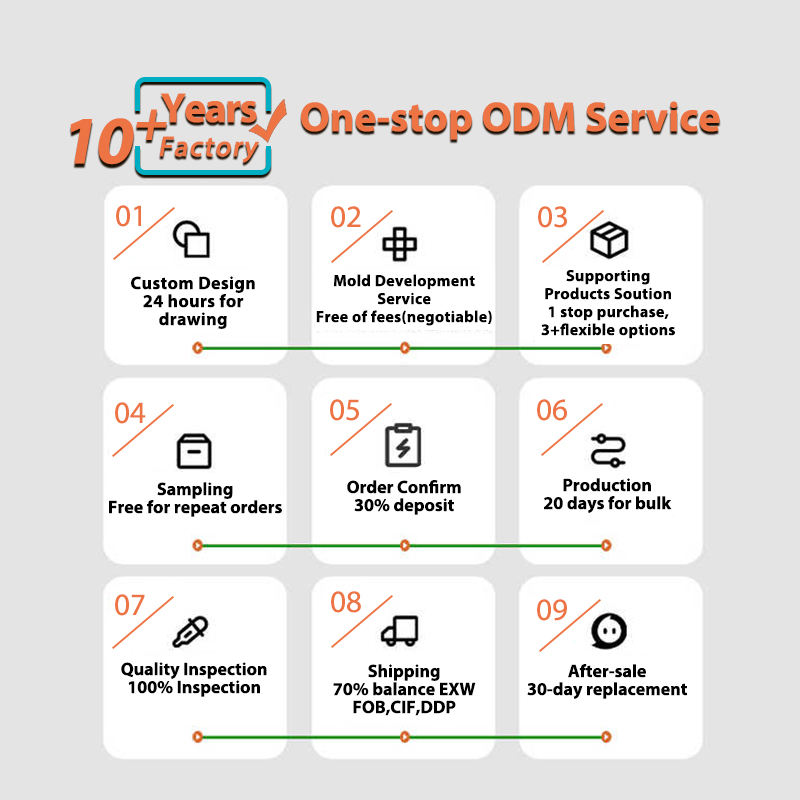 10+ Years Factory One-stop ODM Service

01
Custom Design
24 hours for drawing

02
Mold Development Service
Free of fees(negotiable)

03
Supporting Products Soution
1 stop purchase, 3+flexible options

04
Sampling
Free for repeat orders

05
Order Confirm
30% deposit

06
Production
20 days for bulk

07
Quality Inspection
100% Inspection

08
Shipping
70% balance EXW FOB,CIF,DDP

09
After-sale
30-day replacement